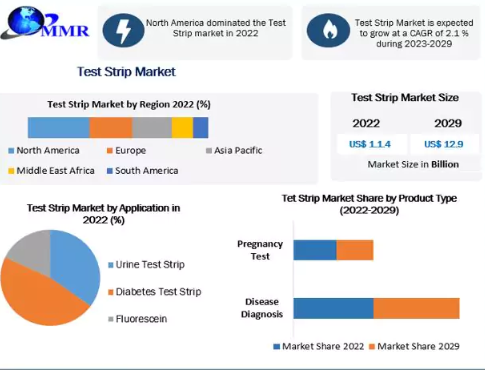 MMR

North America dominated the Test Strip market in 2022

Test Strip Market is expected to grow at a CAGR of 2.1 % during 2023-2029

Test Strip Market

Test Strip Market by Region 2022 (%)

North America
Europe
Asia Pacific
Middle East Africa
South America

Test Strip Market Size

| 2022 | 2029 |
|---|---|
| US$ 1.1.4 | US$ 12.9 |

Market Size in Billion

Test Strip Market by Application in 2022 (%)

Urine Test Strip
Diabetes Test Strip
Fluorescein

Tet Strip Market Share by Product Type (2022-2029)

Pregnancy Test

Disease Diagnosis

Market Share 2022
Market Share 2029